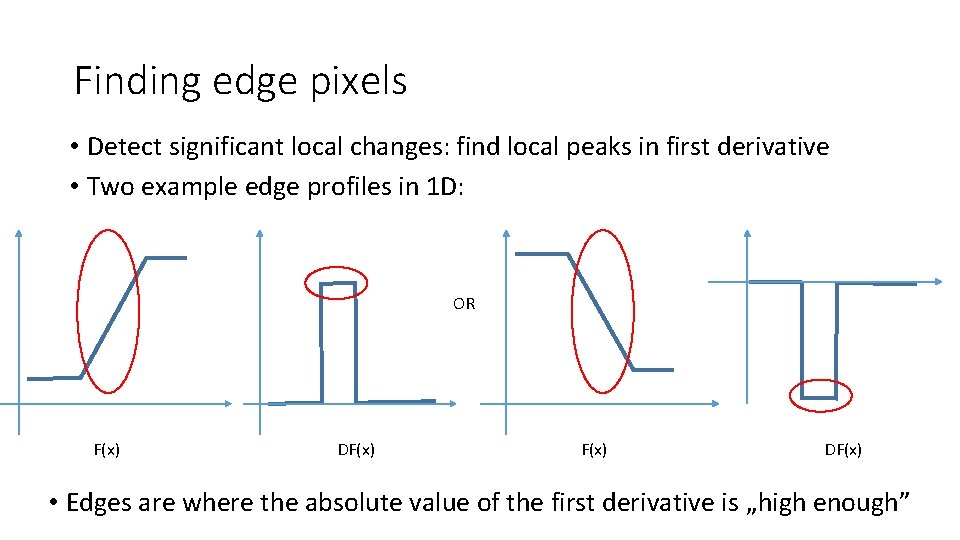 Finding edge pixels

• Detect significant local changes: find local peaks in first derivative
• Two example edge profiles in 1D:

OR

F(x)

DF(x)

F(x)

DF(x)

• Edges are where the absolute value of the first derivative is „high enough”